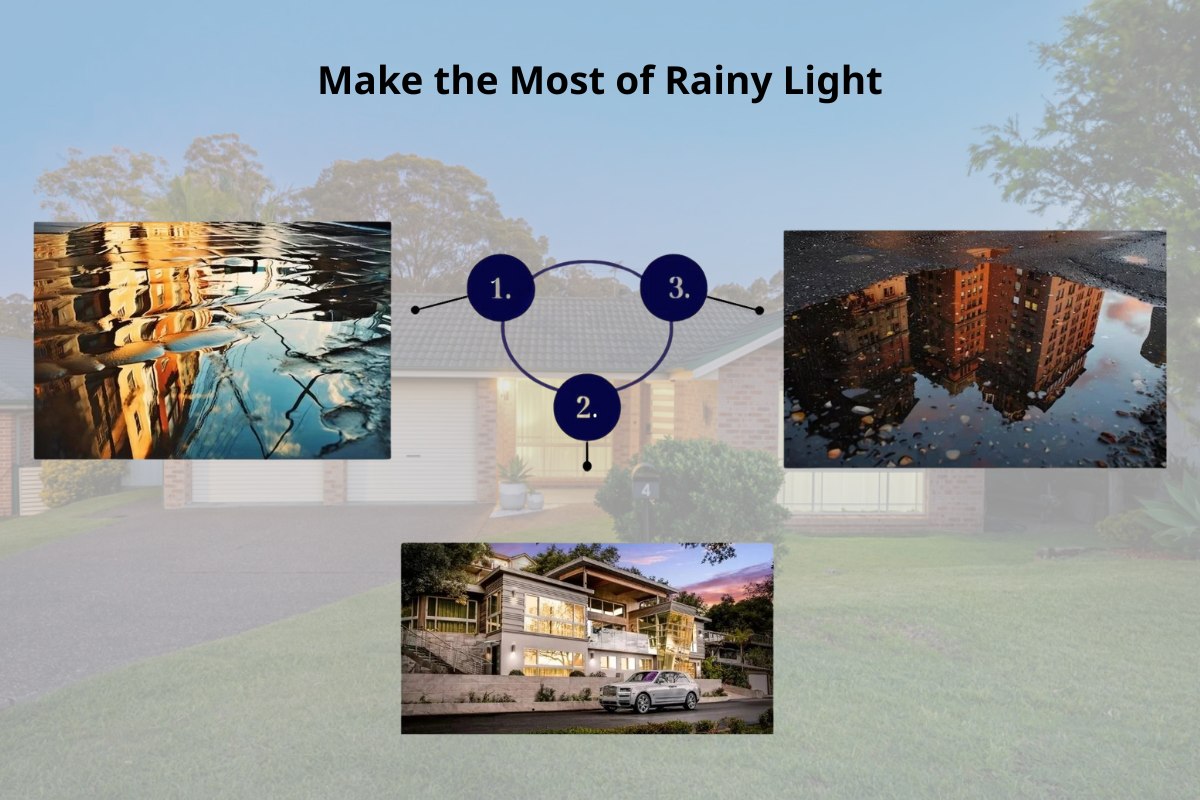 Make the Most of Rainy Light

1.

3.

2.

4